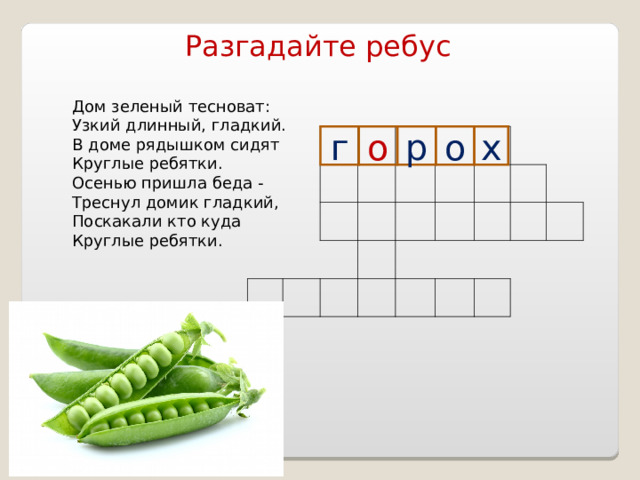 Разгадайте ребус

Дом зеленый тесноват:
Узкий длинный, гладкий.
В доме рядышком сидят
Круглые ребятки.
Осенью пришла беда -
Треснул домик гладкий,
Поскакали кто куда
Круглые ребятки.

г о р о х